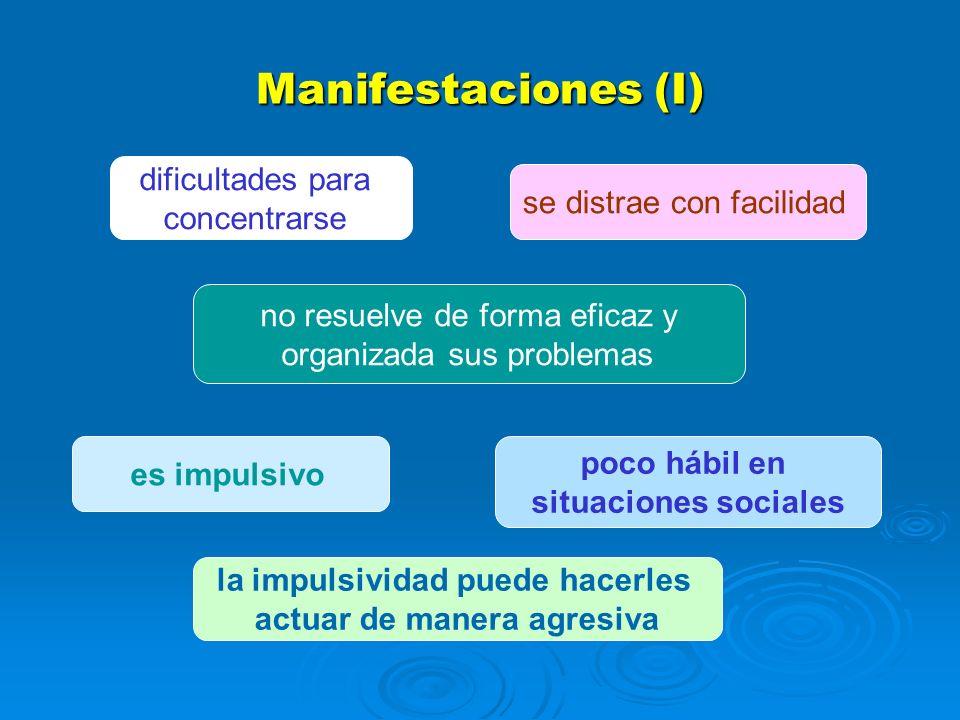 Manifestaciones (I)

dificultades para concentrarse

se distrae con facilidad

no resuelve de forma eficaz y organizada sus problemas

es impulsivo

poco hábil en situaciones sociales

la impulsividad puede hacerles actuar de manera agresiva